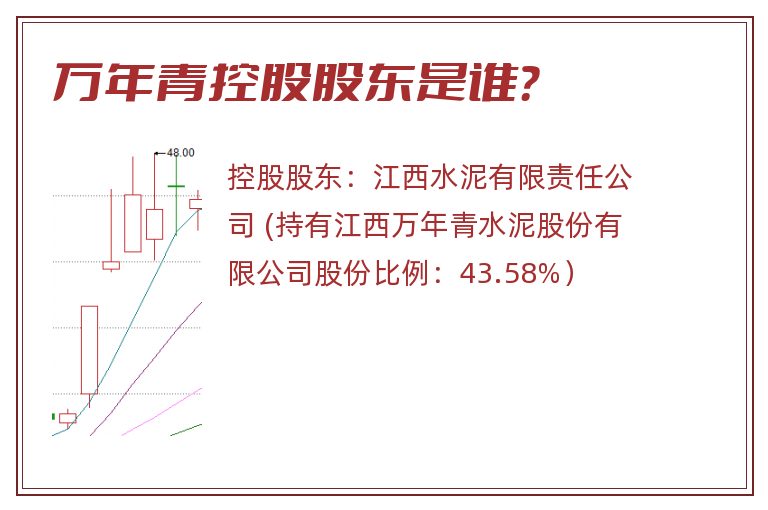 万年青控股股东是谁？

48.00

控股股东：江西水泥有限责任公司 (持有江西万年青水泥股份有限公司股份比例：43.58%）